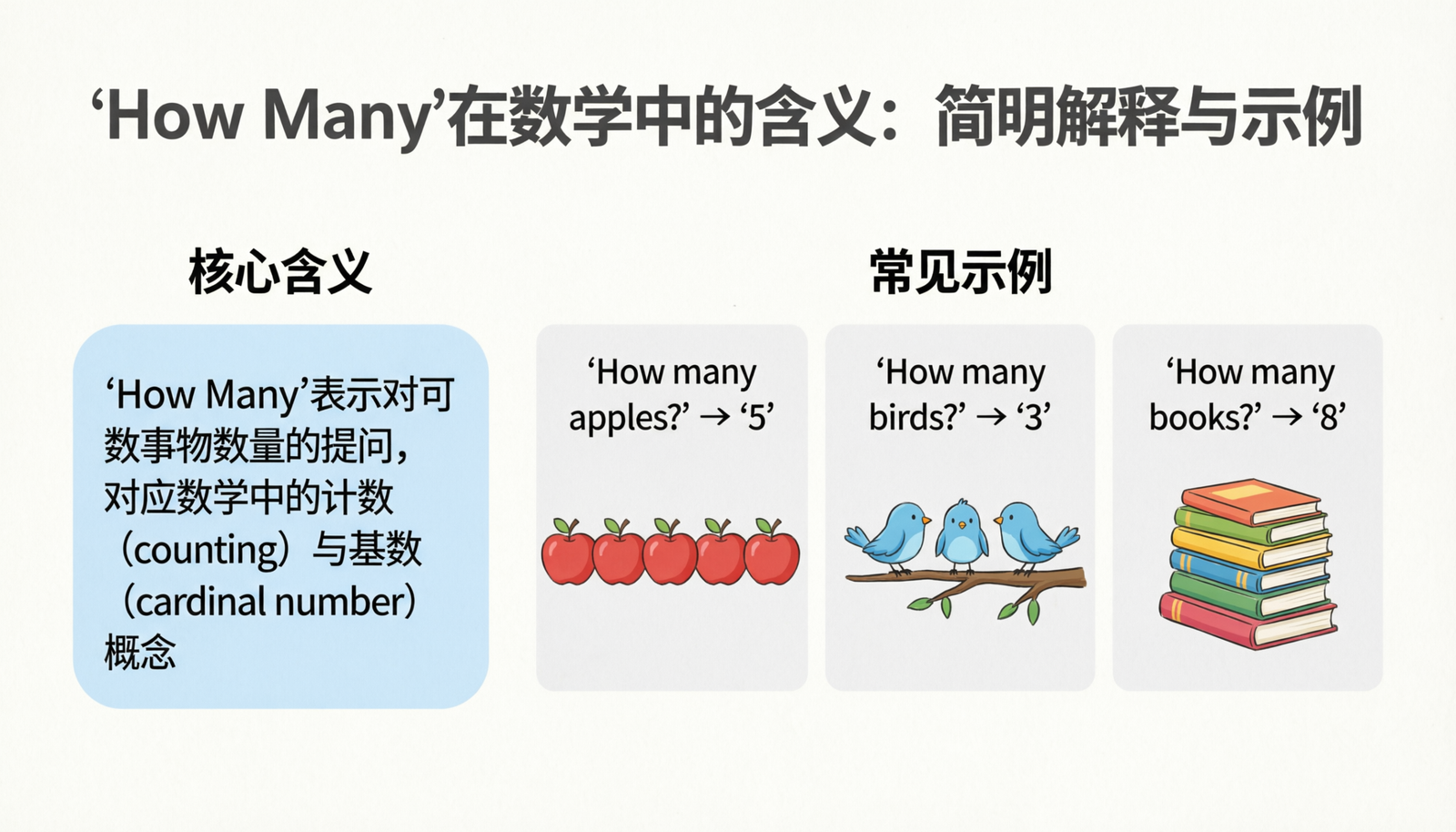 ‘How Many’在数学中的含义：简明解释与示例

核心含义

‘How Many’表示对可数事物数量的提问，对应数学中的计数（counting）与基数（cardinal number）概念

常见示例

‘How many apples?’ → ‘5’

‘How many birds?’ → ‘3’

‘How many books?’ → ‘8’